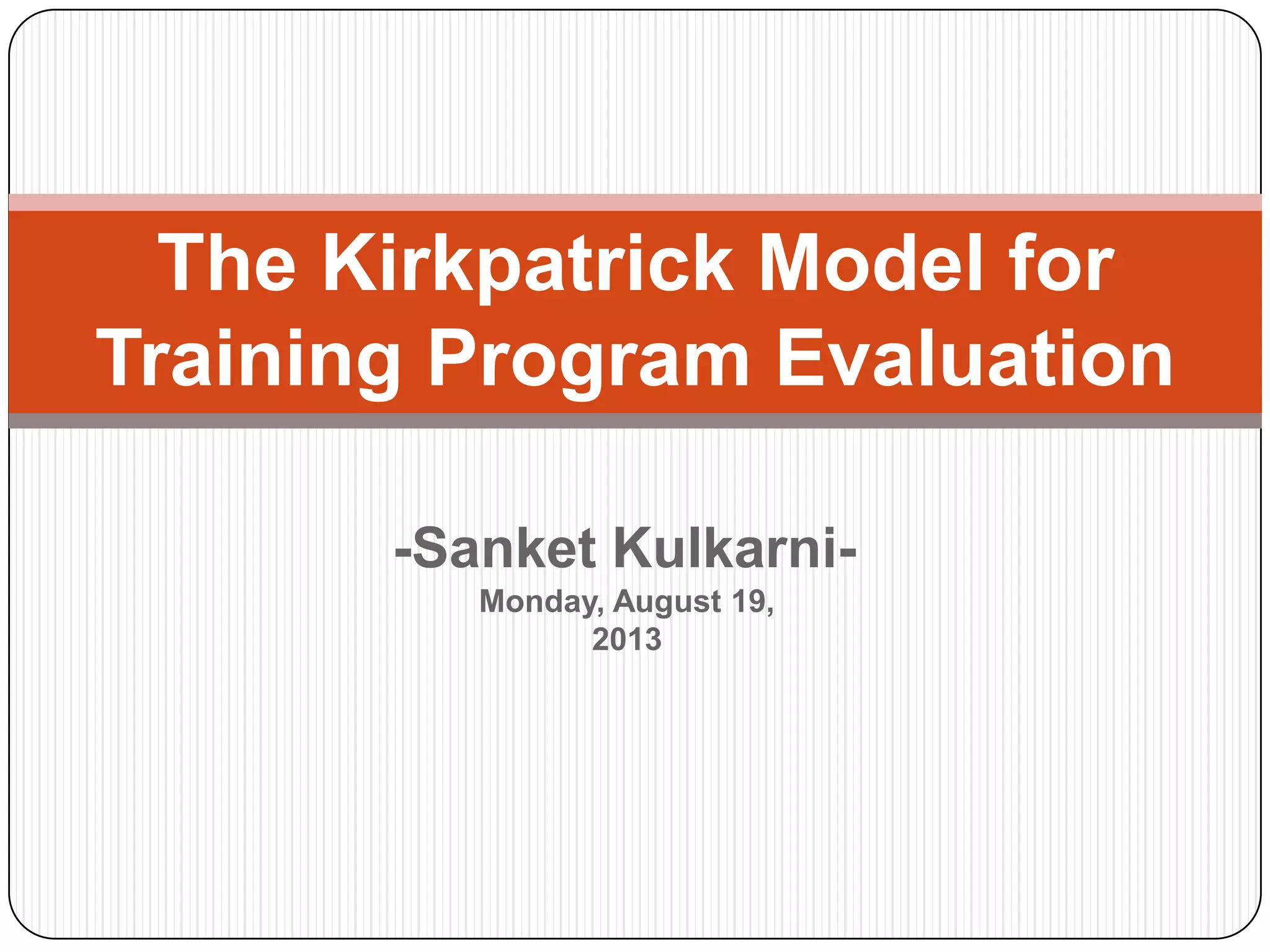 The Kirkpatrick Model for Training Program Evaluation

-Sanket Kulkarni-
Monday, August 19, 2013